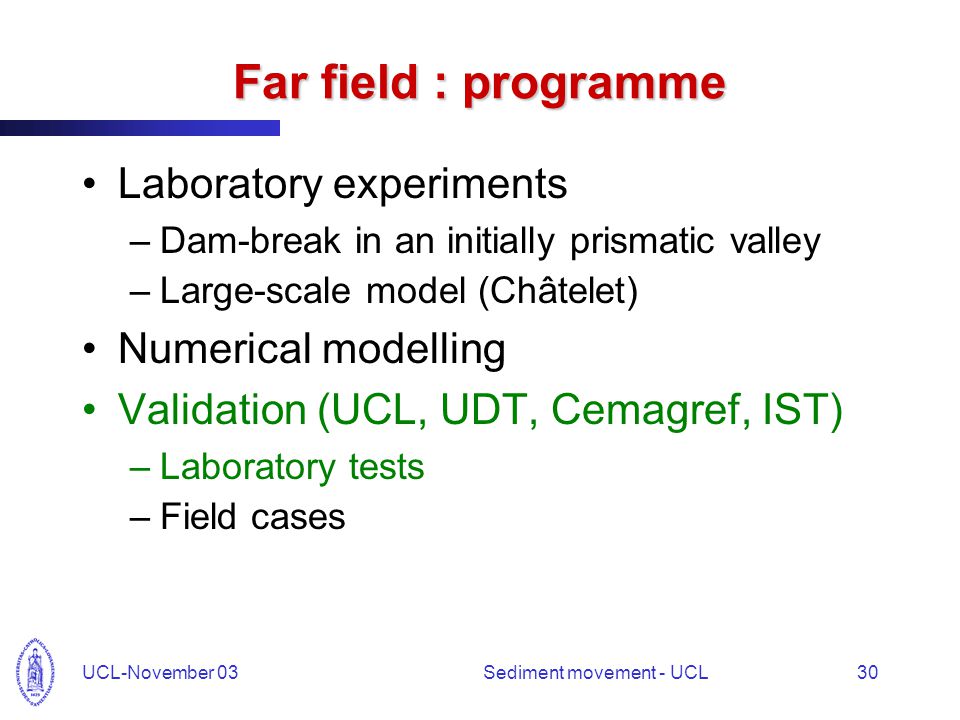 Far field : programme

• Laboratory experiments
– Dam-break in an initially prismatic valley
– Large-scale model (Châtelet)
• Numerical modelling
• Validation (UCL, UDT, Cemagref, IST)
– Laboratory tests
– Field cases

UCL-November 03
Sediment movement - UCL
30